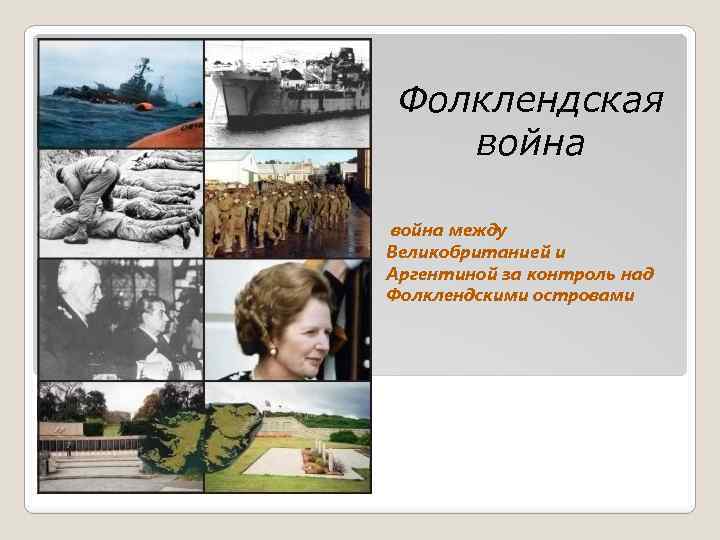 Фолклендская война

война между Великобританией и Аргентиной за контроль над Фолклендскими островами